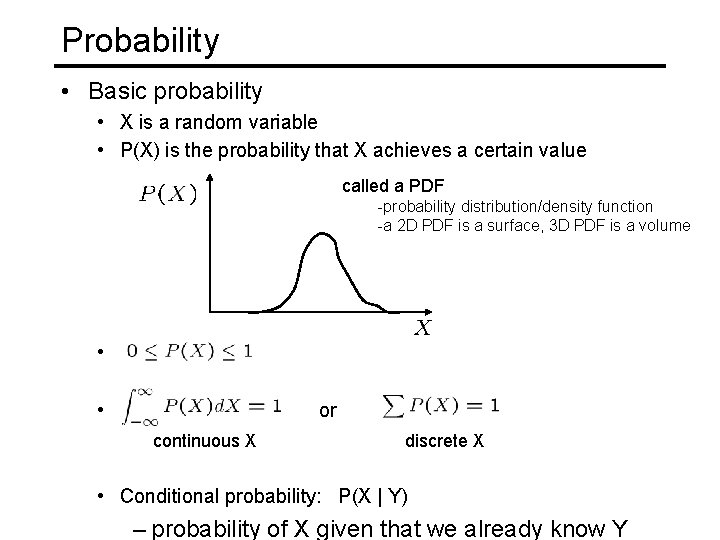 Probability

• Basic probability
  • X is a random variable
  • P(X) is the probability that X achieves a certain value

$P(X)$

called a PDF
-probability distribution/density function
-a 2D PDF is a surface, 3D PDF is a volume

$X$

• $0 \leq P(X) \leq 1$

• $\int_{-\infty}^{\infty} P(X)dX = 1$ or $\sum P(X) = 1$
continuous X   discrete X

• Conditional probability: P(X | Y)
  – probability of X given that we already know Y